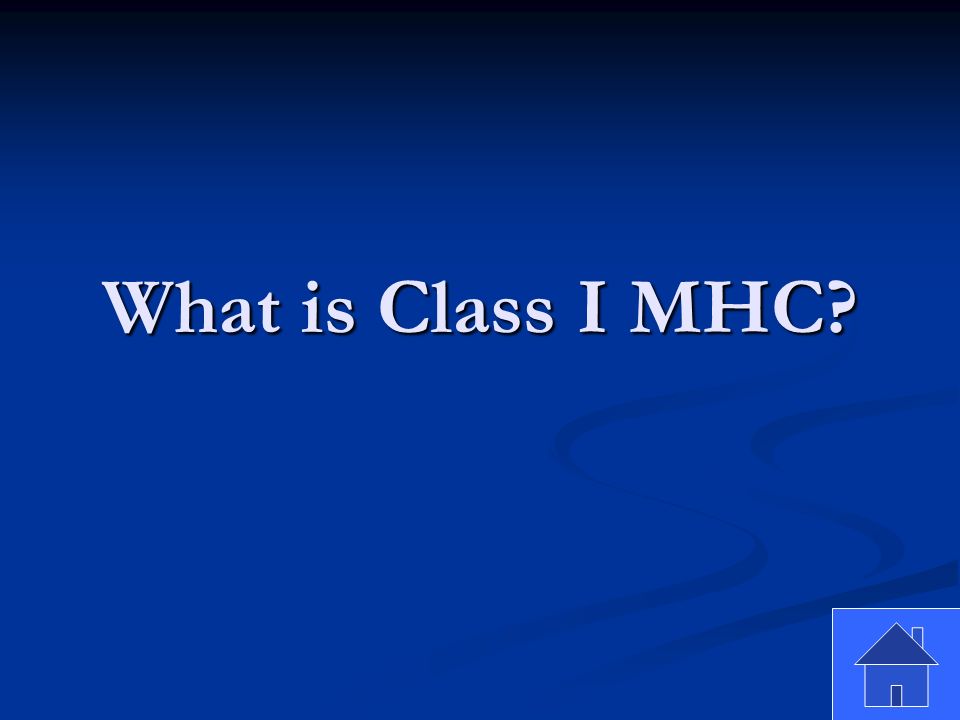 What is Class I MHC?